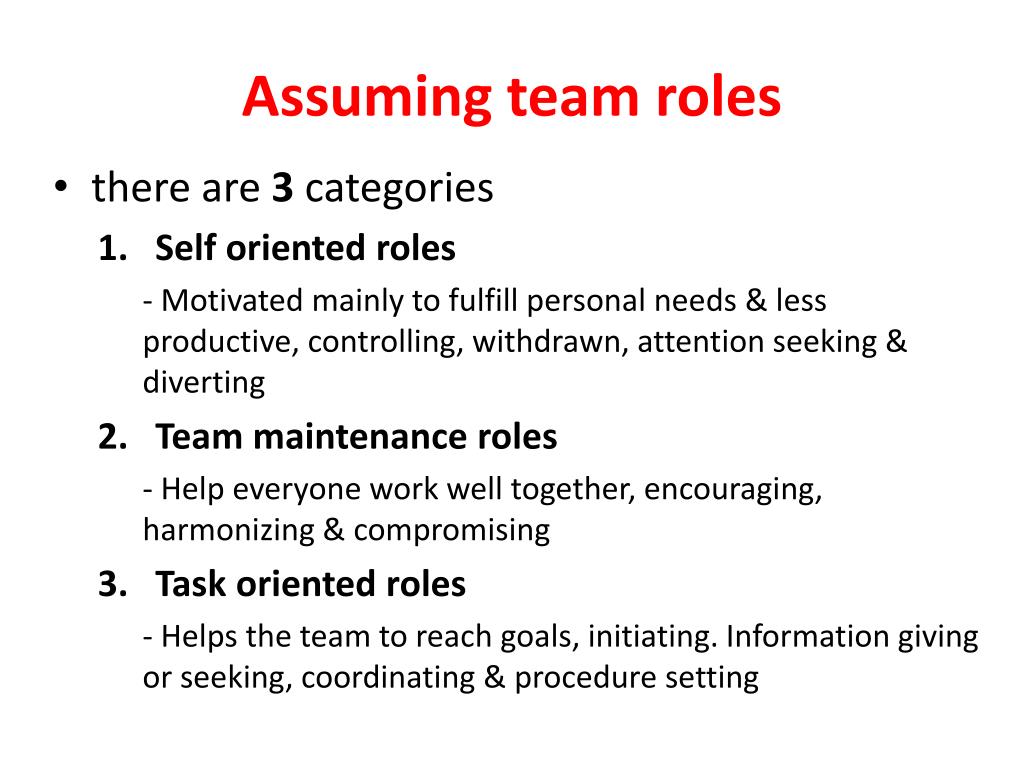 Assuming team roles

• there are 3 categories

1. Self oriented roles

- Motivated mainly to fulfill personal needs & less productive, controlling, withdrawn, attention seeking & diverting

2. Team maintenance roles

- Help everyone work well together, encouraging, harmonizing & compromising

3. Task oriented roles

- Helps the team to reach goals, initiating. Information giving or seeking, coordinating & procedure setting